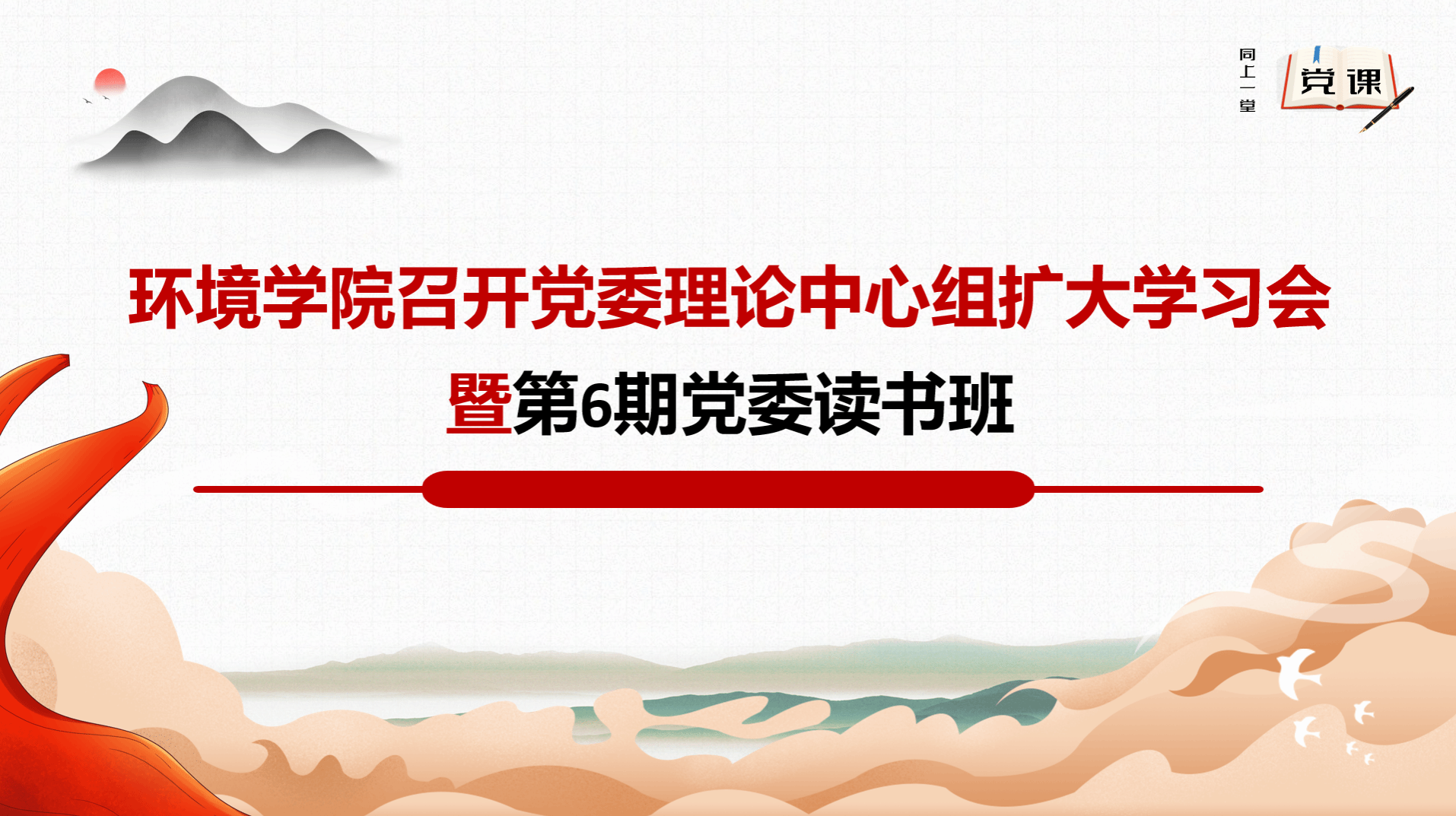 同上一堂 党课

环境学院召开党委理论中心组扩大学习会

暨第6期党委读书班